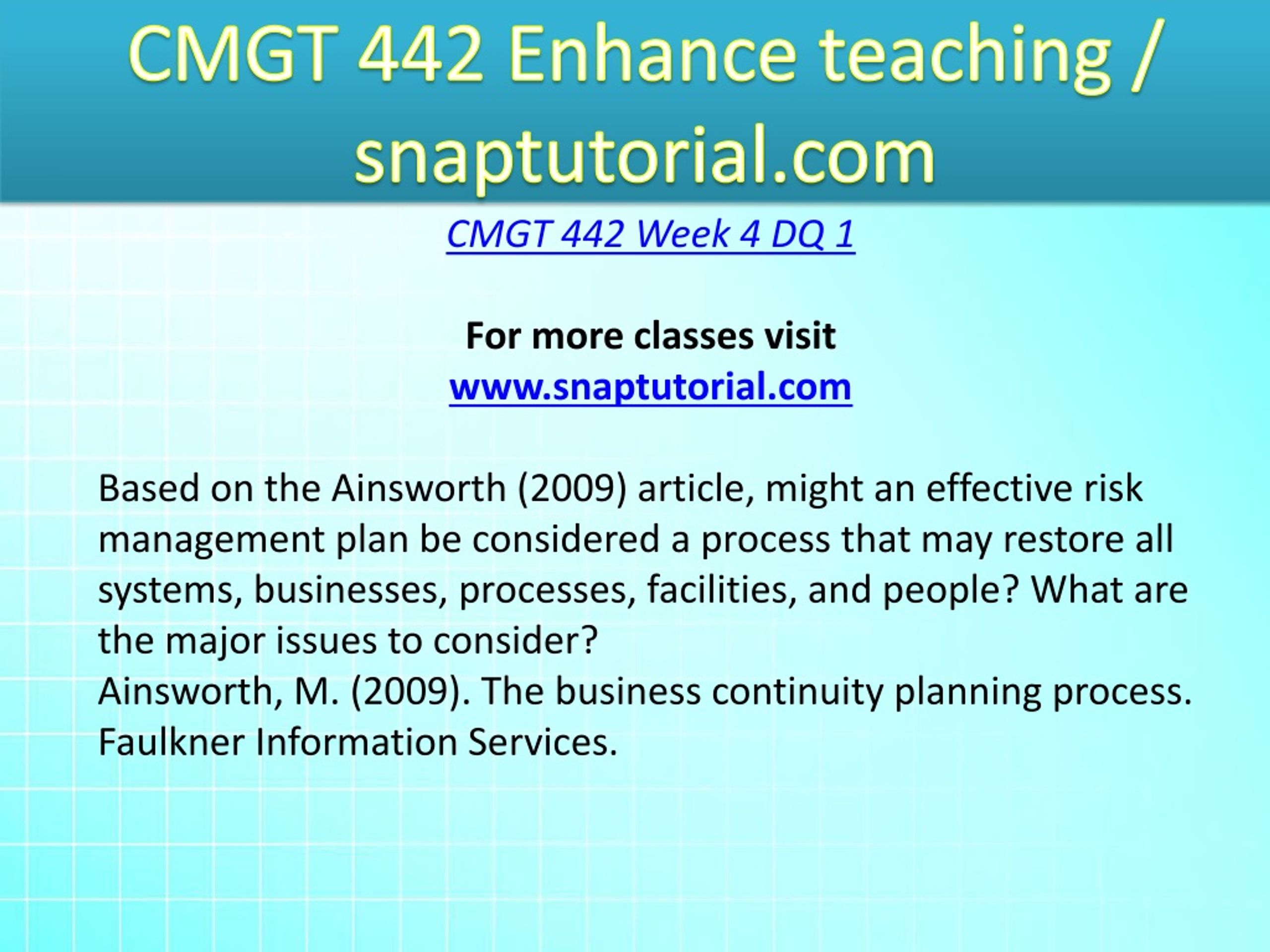 CMGT 442 Enhance teaching / snaptutorial.com

CMGT 442 Week 4 DQ 1

For more classes visit
www.snaptutorial.com

Based on the Ainsworth (2009) article, might an effective risk management plan be considered a process that may restore all systems, businesses, processes, facilities, and people? What are the major issues to consider?
Ainsworth, M. (2009). The business continuity planning process. Faulkner Information Services.